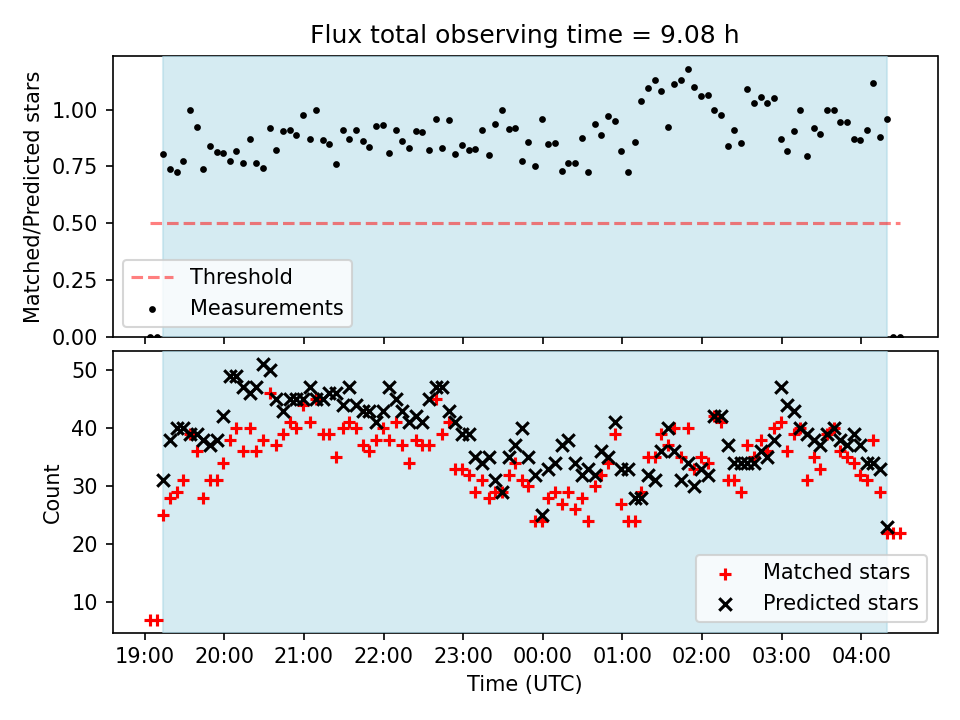 Flux total observing time = 9.08 h

Matched/Predicted stars

1.00
0.75
0.50
0.25
0.00

Threshold
Measurements

Count

50
40
30
20
10

Matched stars
Predicted stars

19:00
20:00
21:00
22:00
23:00
00:00
01:00
02:00
03:00
04:00

Time (UTC)